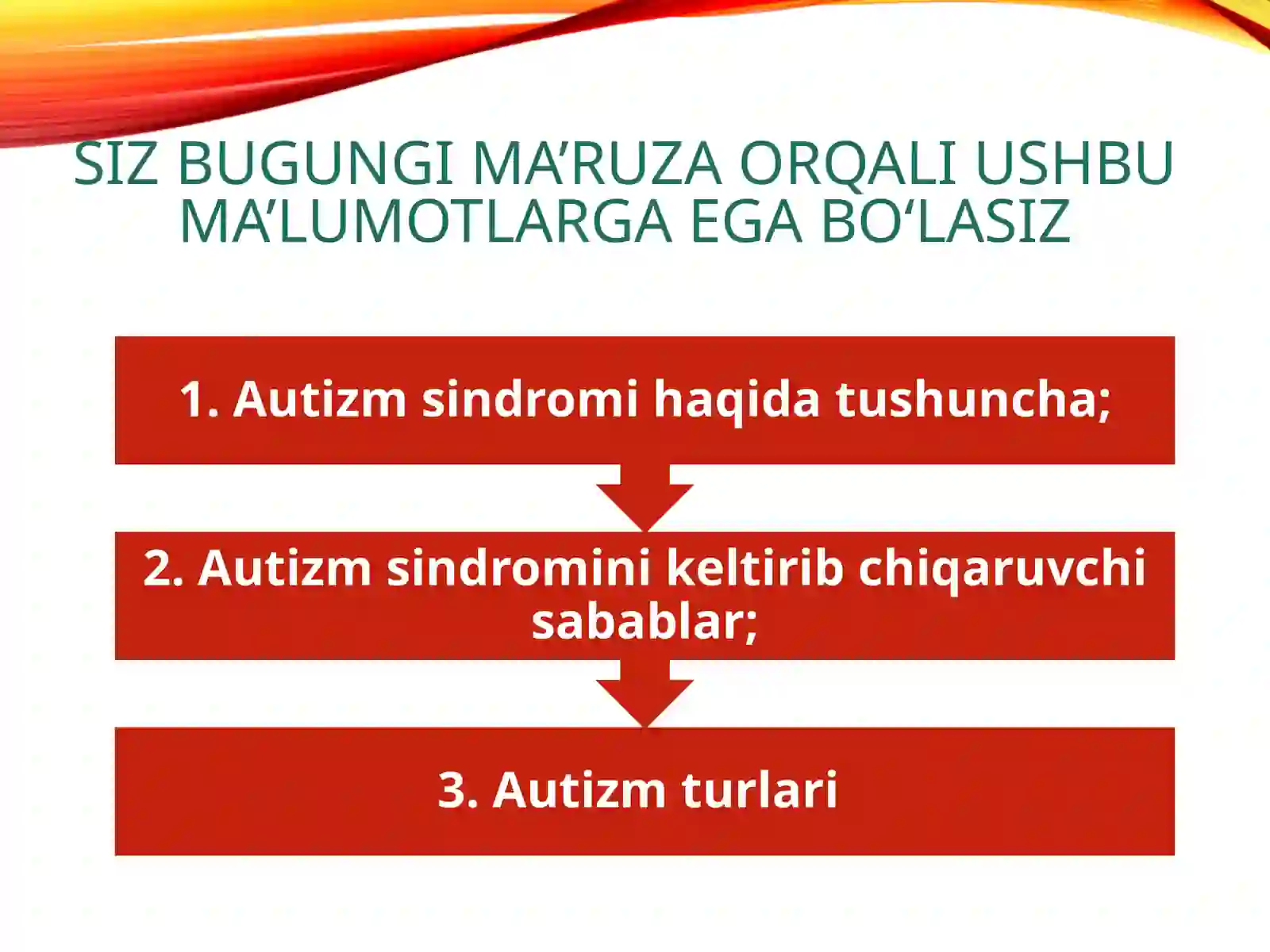 SIZ BUGUNGI MA’RUZA ORQALI USHBU MA’LUMOTLARGA EGA BO‘LASIZ

1. Autizm sindromi haqida tushuncha;

2. Autizm sindromini keltirib chiqaruvchi sabablar;

3. Autizm turlari